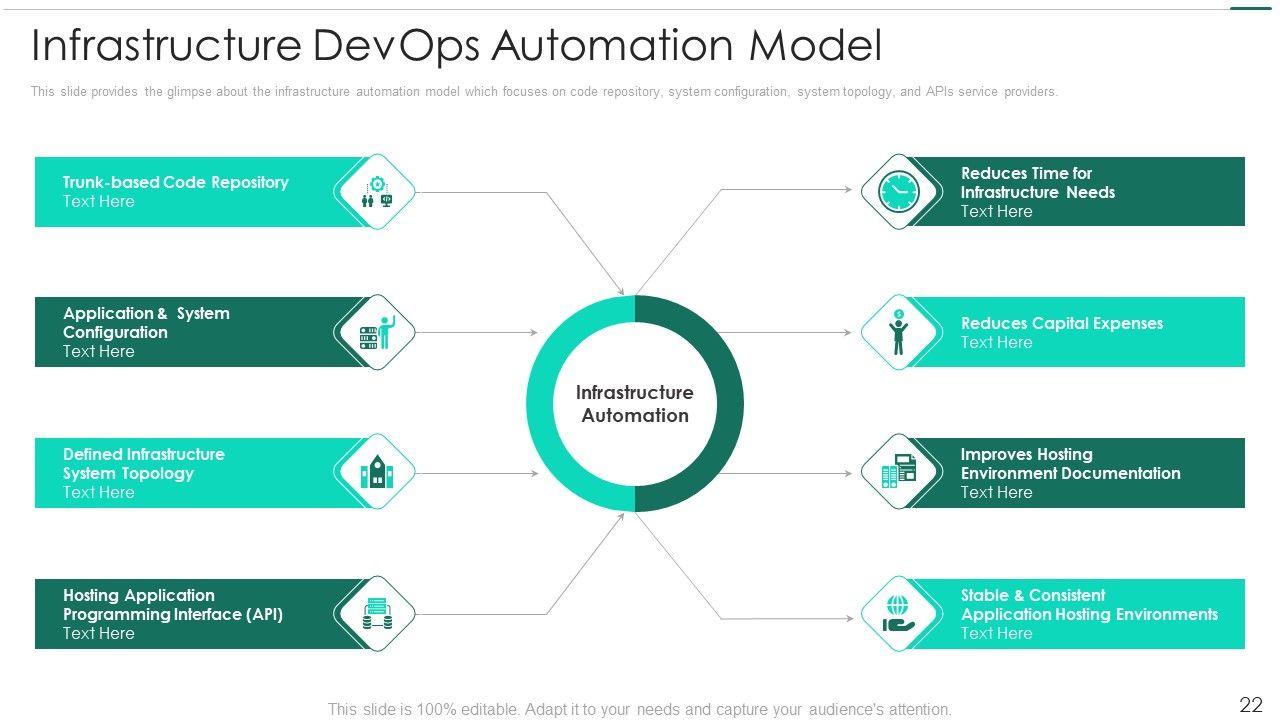 Infrastructure DevOps Automation Model

This slide provides the glimpse about the infrastructure automation model which focuses on code repository, system configuration, system topology, and APIs service providers.

Trunk-based Code Repository
Text Here

Application & System Configuration
Text Here

Defined Infrastructure System Topology
Text Here

Hosting Application Programming Interface (API)
Text Here

Infrastructure Automation

Reduces Time for Infrastructure Needs
Text Here

Reduces Capital Expenses
Text Here

Improves Hosting Environment Documentation
Text Here

Stable & Consistent Application Hosting Environments
Text Here

This slide is 100% editable. Adapt it to your needs and capture your audience's attention.

22